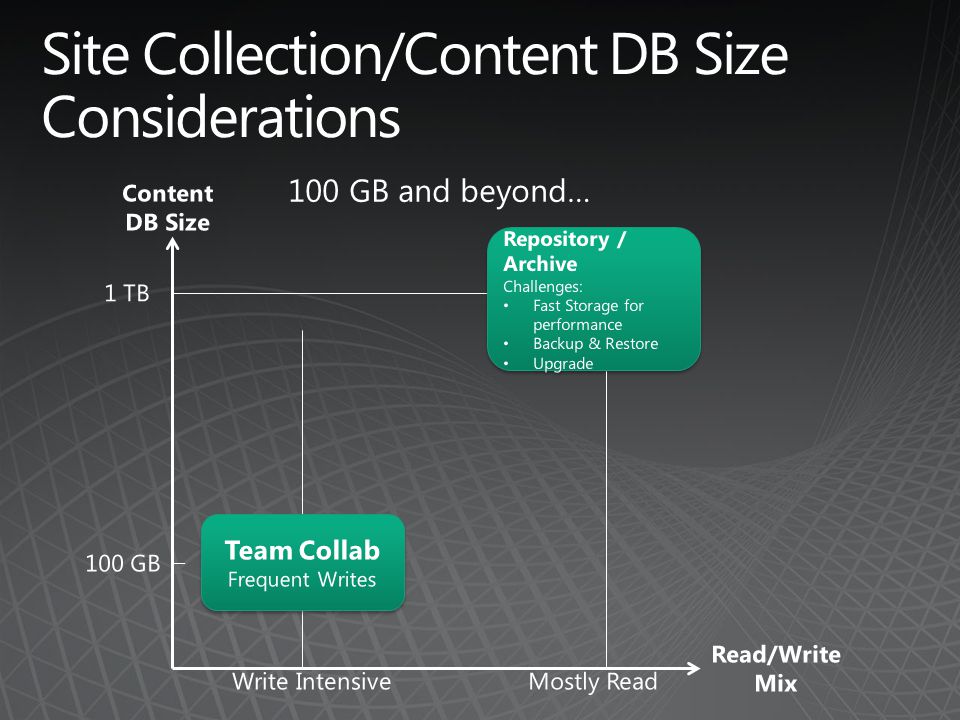 Site Collection/Content DB Size Considerations

Content DB Size

100 GB and beyond…

Repository / Archive
Challenges:
• Fast Storage for performance
• Backup & Restore
• Upgrade

1 TB

Team Collab
Frequent Writes

100 GB

Write Intensive

Mostly Read

Read/Write Mix